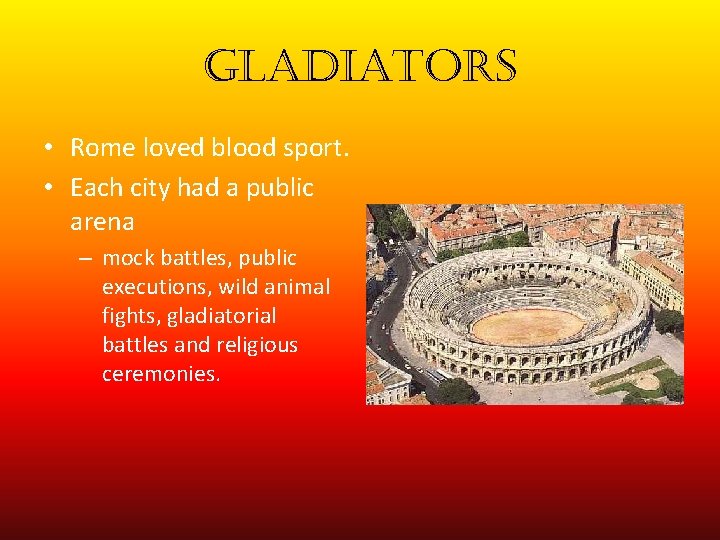 GLADIATORS

• Rome loved blood sport.
• Each city had a public arena
– mock battles, public executions, wild animal fights, gladiatorial battles and religious ceremonies.